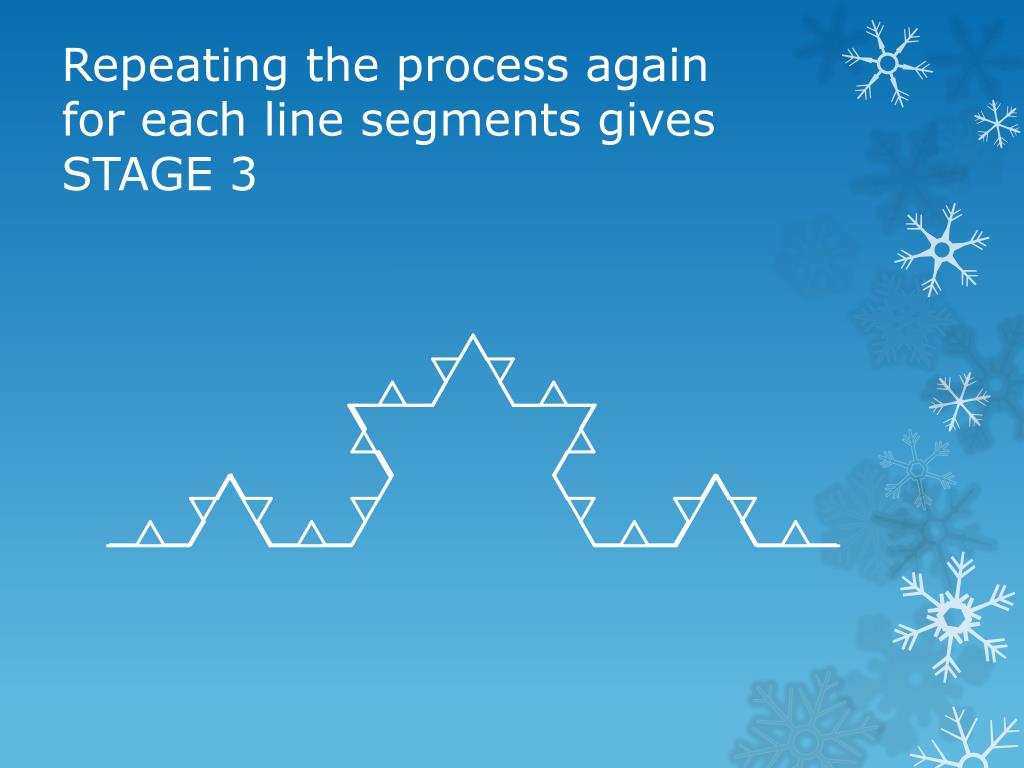 Repeating the process again for each line segments gives STAGE 3